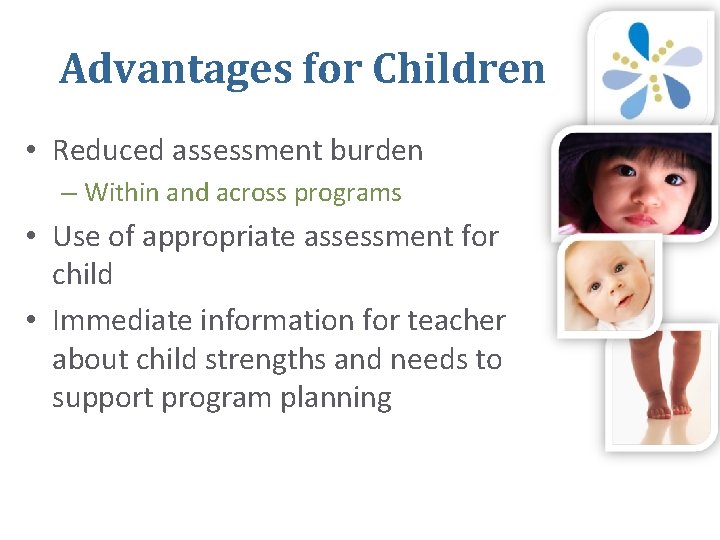 Advantages for Children

• Reduced assessment burden
– Within and across programs
• Use of appropriate assessment for child
• Immediate information for teacher about child strengths and needs to support program planning